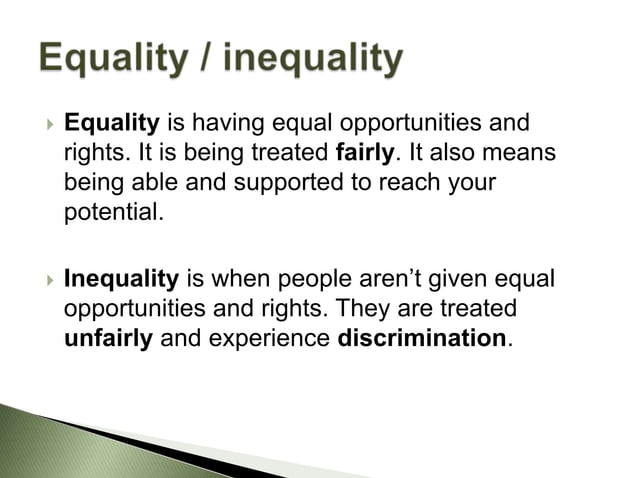 Equality / inequality

Equality is having equal opportunities and rights. It is being treated fairly. It also means being able and supported to reach your potential.

Inequality is when people aren't given equal opportunities and rights. They are treated unfairly and experience discrimination.